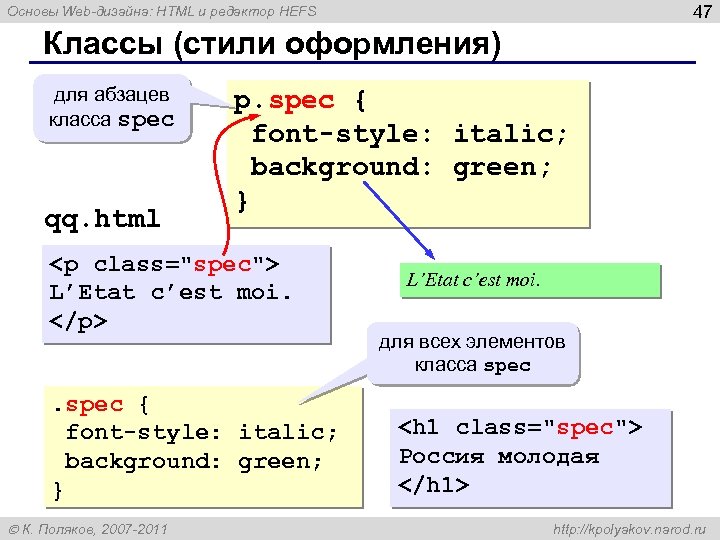 Основы Web-дизайна: HTML и редактор HEFS

47

Классы (стили оформления)

для абзацев класса spec

p.spec {
font-style: italic;
background: green;
}

qq.html

<p class="spec">
L'Etat c'est moi.
</p>

L'Etat c'est moi.

для всех элементов класса spec

.spec {
font-style: italic;
background: green;
}

<h1 class="spec">
Россия молодая
</h1>

© К. Поляков, 2007-2011

http://kpolyakov.narod.ru